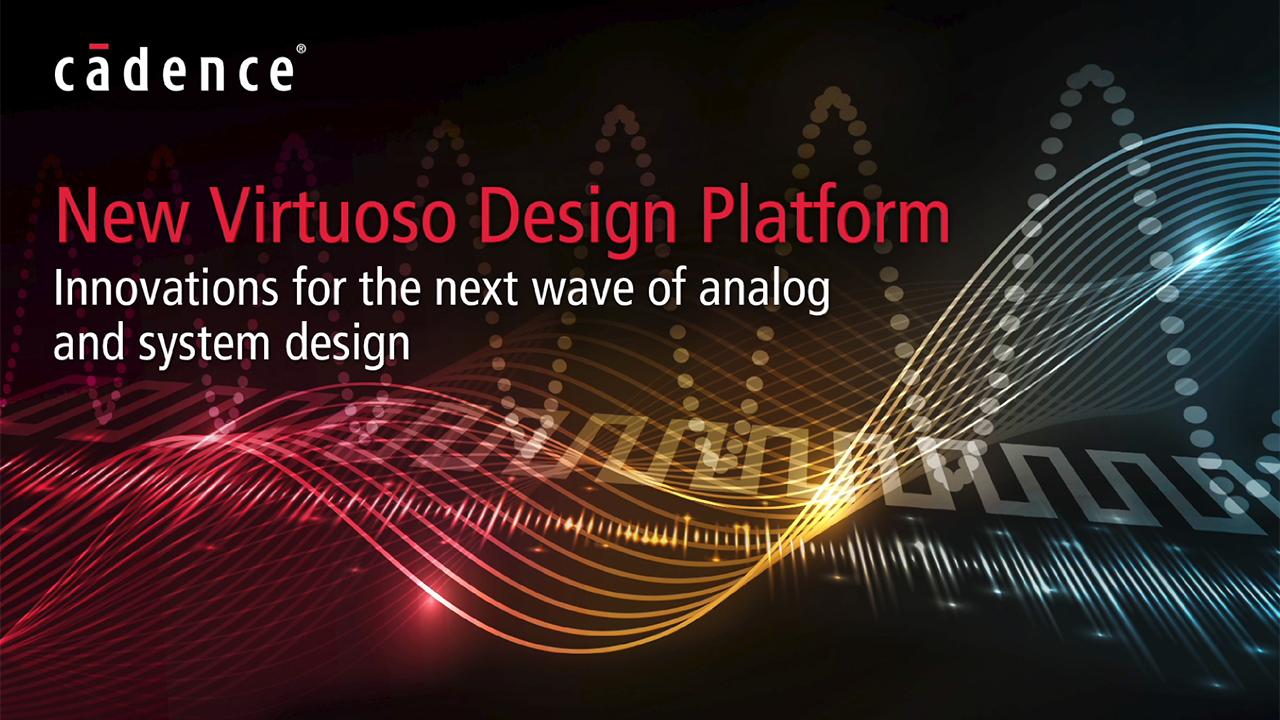 cādence®

New Virtuoso Design Platform

Innovations for the next wave of analog and system design